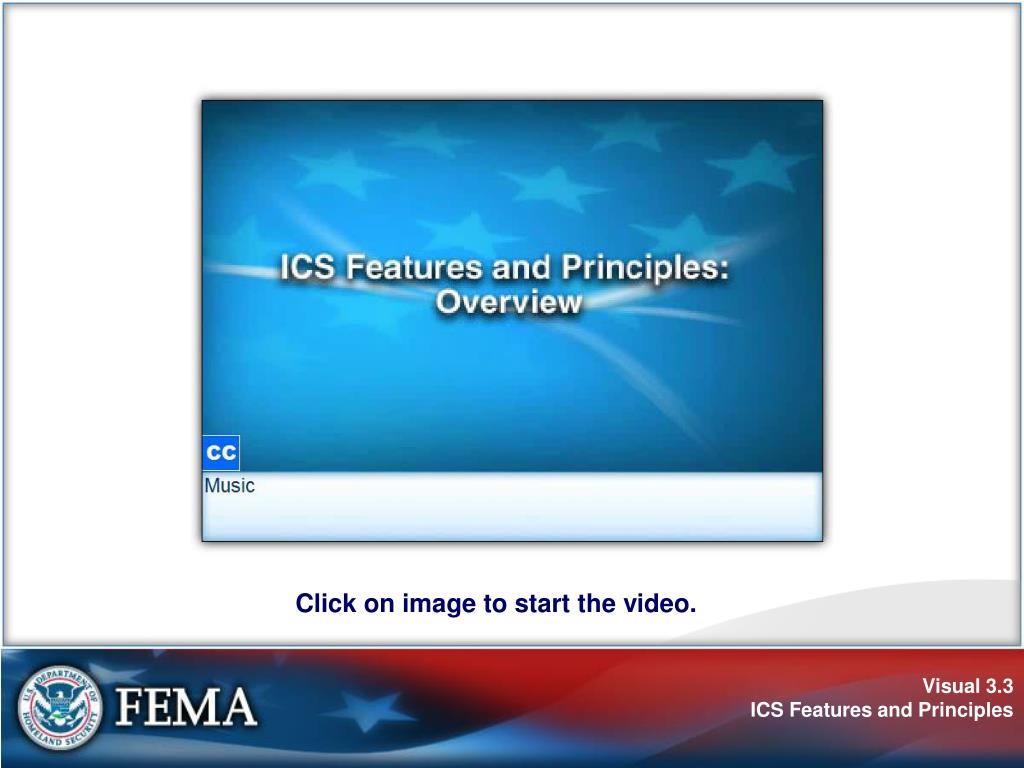 ICS Features and Principles: Overview

CC

Music

Click on image to start the video.

U.S. DEPARTMENT OF HOMELAND SECURITY

FEMA

Visual 3.3
ICS Features and Principles